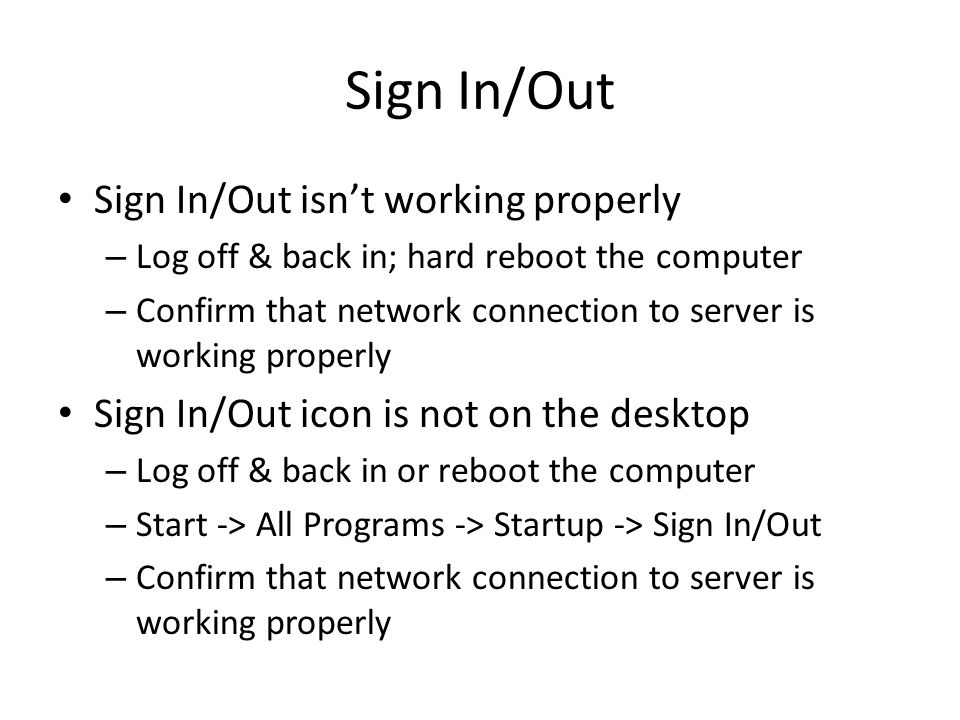 Sign In/Out

• Sign In/Out isn’t working properly
 – Log off & back in; hard reboot the computer
 – Confirm that network connection to server is working properly
• Sign In/Out icon is not on the desktop
 – Log off & back in or reboot the computer
 – Start -> All Programs -> Startup -> Sign In/Out
 – Confirm that network connection to server is working properly